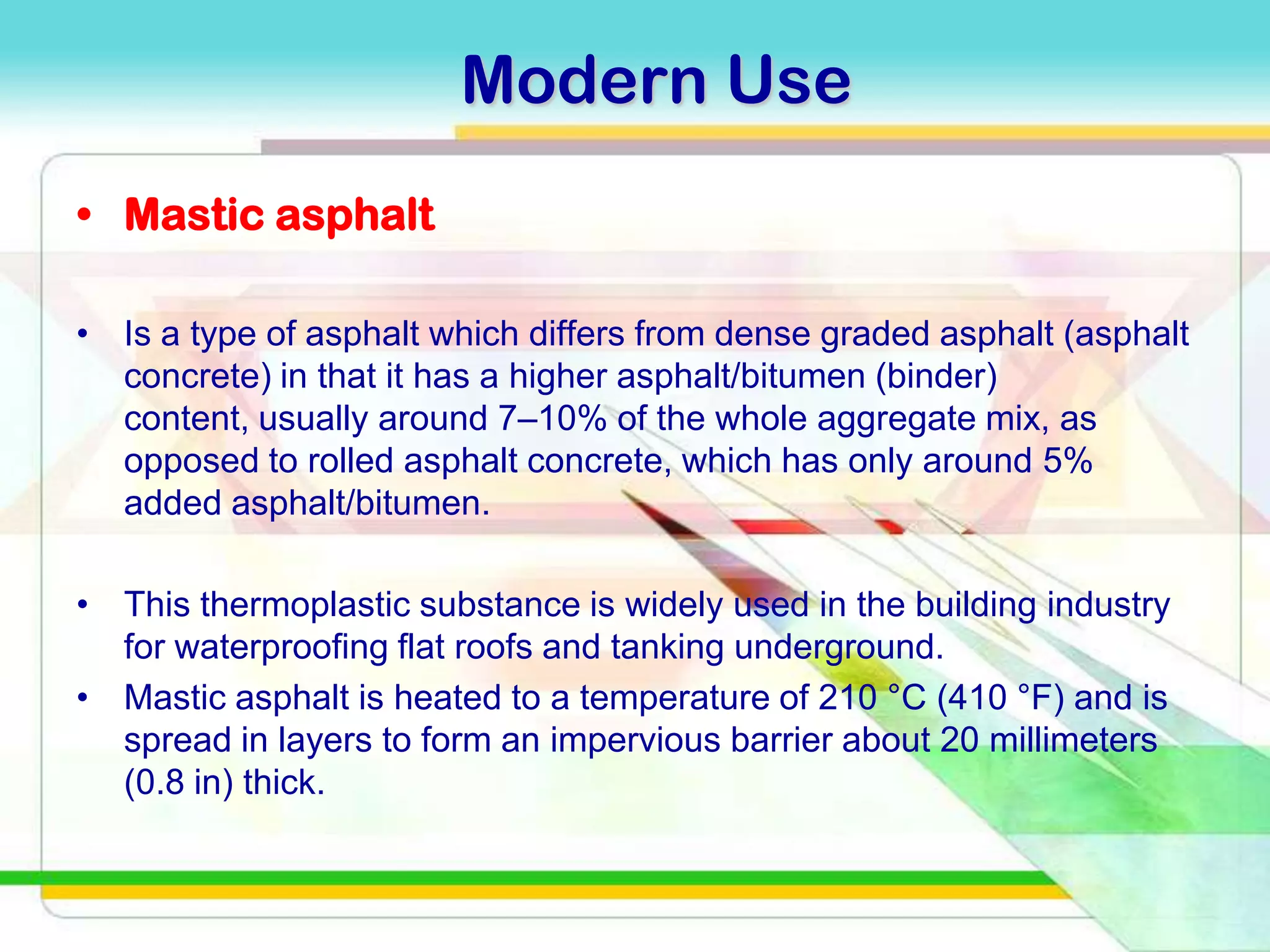 Modern Use

• Mastic asphalt

• Is a type of asphalt which differs from dense graded asphalt (asphalt concrete) in that it has a higher asphalt/bitumen (binder) content, usually around 7–10% of the whole aggregate mix, as opposed to rolled asphalt concrete, which has only around 5% added asphalt/bitumen.

• This thermoplastic substance is widely used in the building industry for waterproofing flat roofs and tanking underground.

• Mastic asphalt is heated to a temperature of 210 °C (410 °F) and is spread in layers to form an impervious barrier about 20 millimeters (0.8 in) thick.